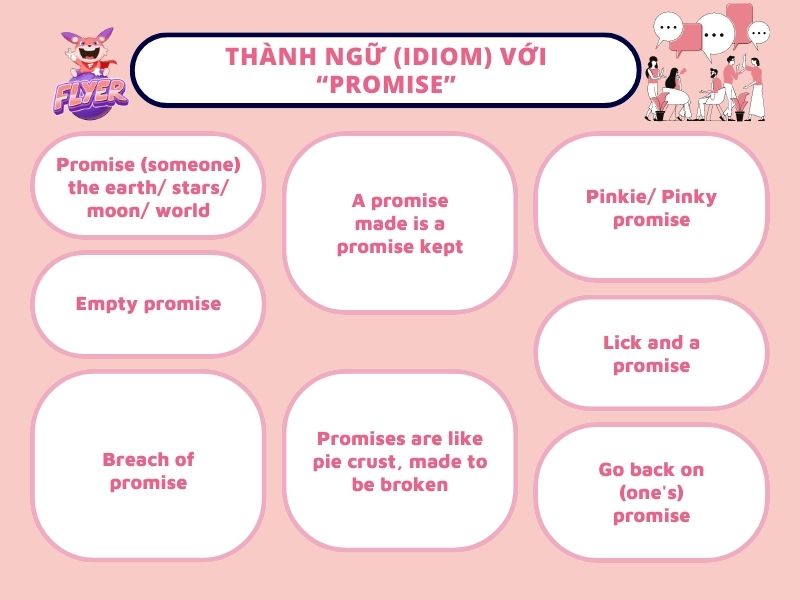 FLYER

THÀNH NGỮ (IDIOM) VỚI "PROMISE"

Promise (someone) the earth/ stars/ moon/ world

Empty promise

Breach of promise

A promise made is a promise kept

Promises are like pie crust, made to be broken

Pinkie/ Pinky promise

Lick and a promise

Go back on (one's) promise